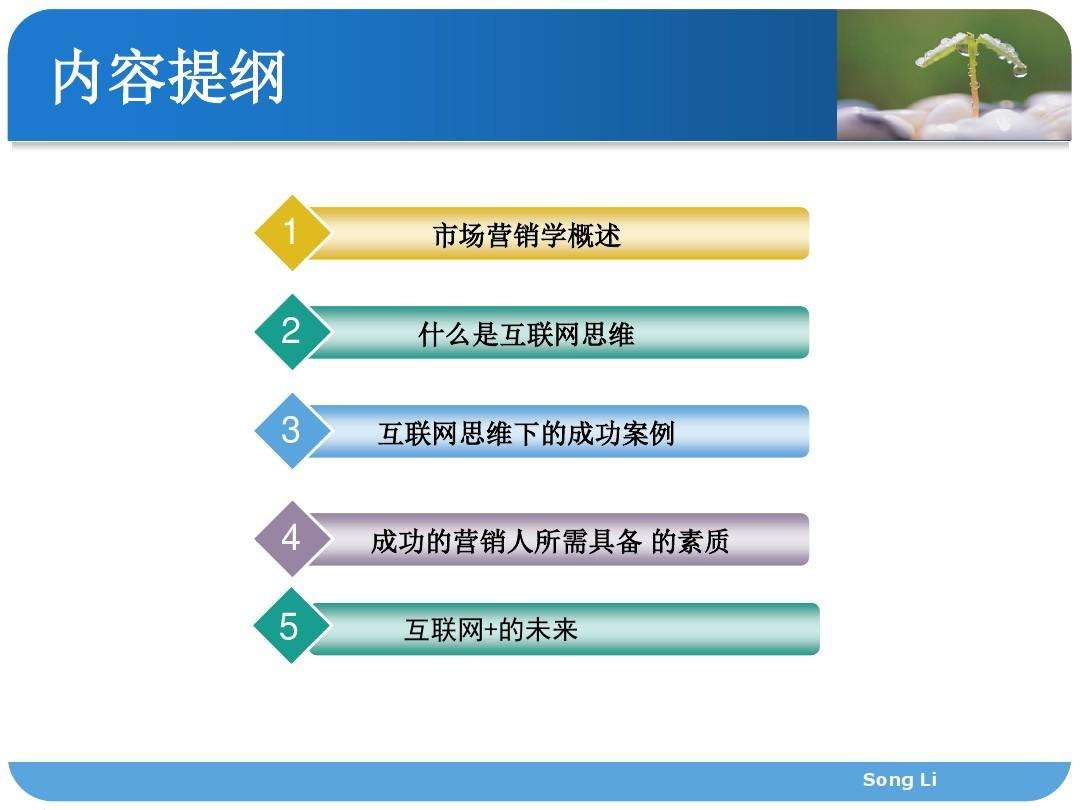 内容提纲

1 市场营销学概述

2 什么是互联网思维

3 互联网思维下的成功案例

4 成功的营销人所需具备 的素质

5 互联网+的未来

Song Li